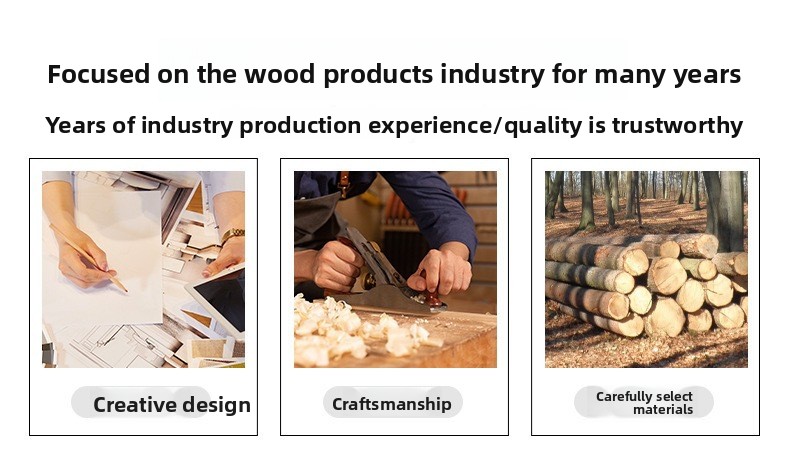 Focused on the wood products industry for many years

Years of industry production experience/quality is trustworthy

Creative design

Craftsmanship

Carefully select materials